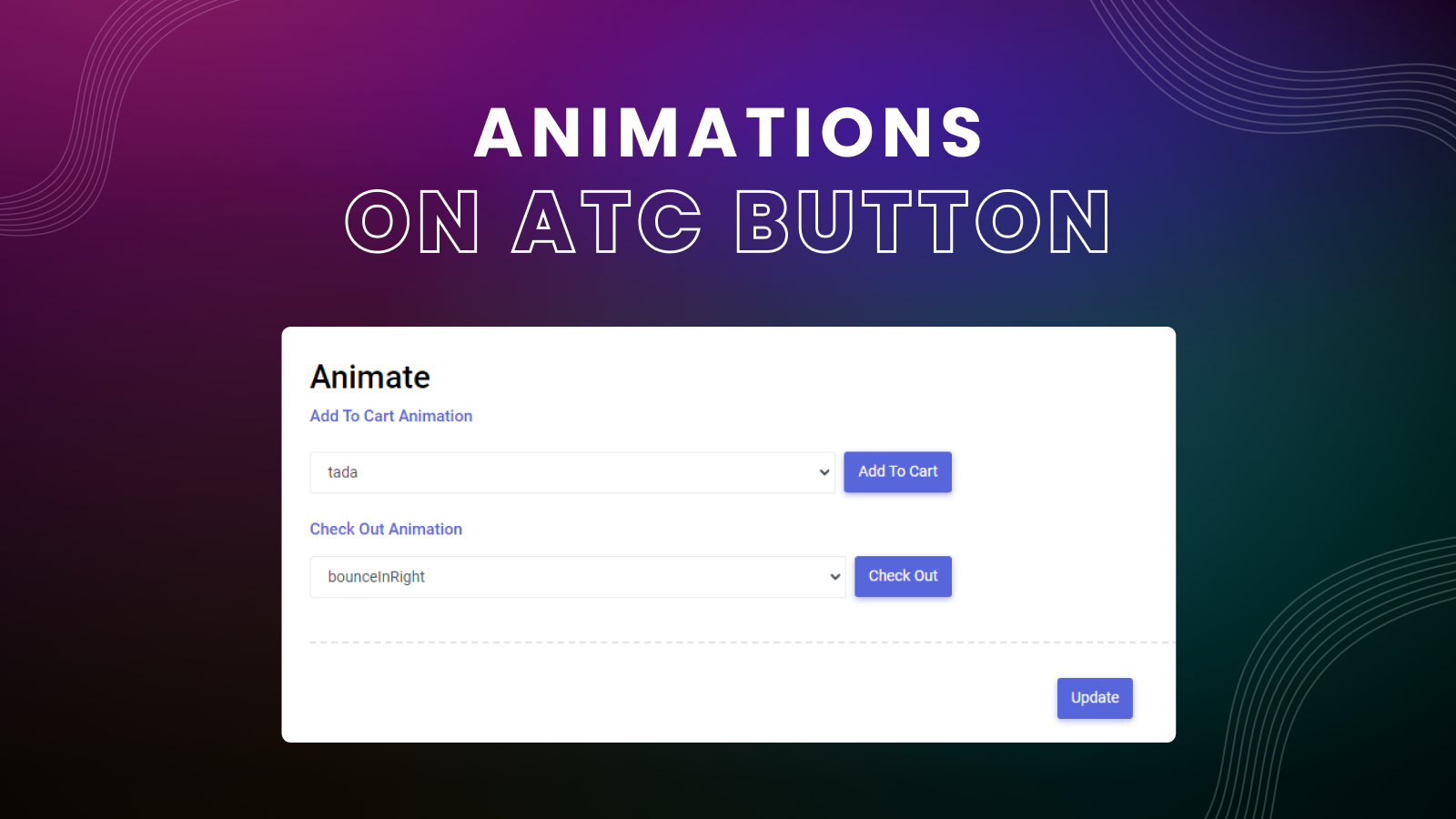 ANIMATIONS
ON ATC BUTTON

Animate

Add To Cart Animation

tada

Add To Cart

Check Out Animation

bounceInRight

Check Out

Update